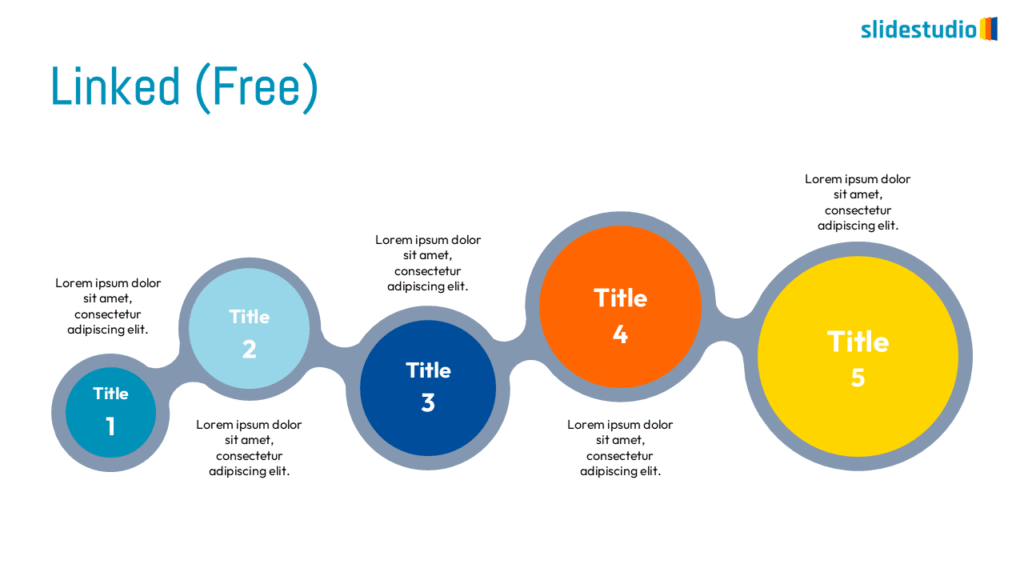 slidestudio

Linked (Free)

Lorem ipsum dolor sit amet, consectetur adipiscing elit.

Title
1

Title
2

Lorem ipsum dolor sit amet, consectetur adipiscing elit.

Lorem ipsum dolor sit amet, consectetur adipiscing elit.

Title
3

Title
4

Lorem ipsum dolor sit amet, consectetur adipiscing elit.

Lorem ipsum dolor sit amet, consectetur adipiscing elit.

Title
5